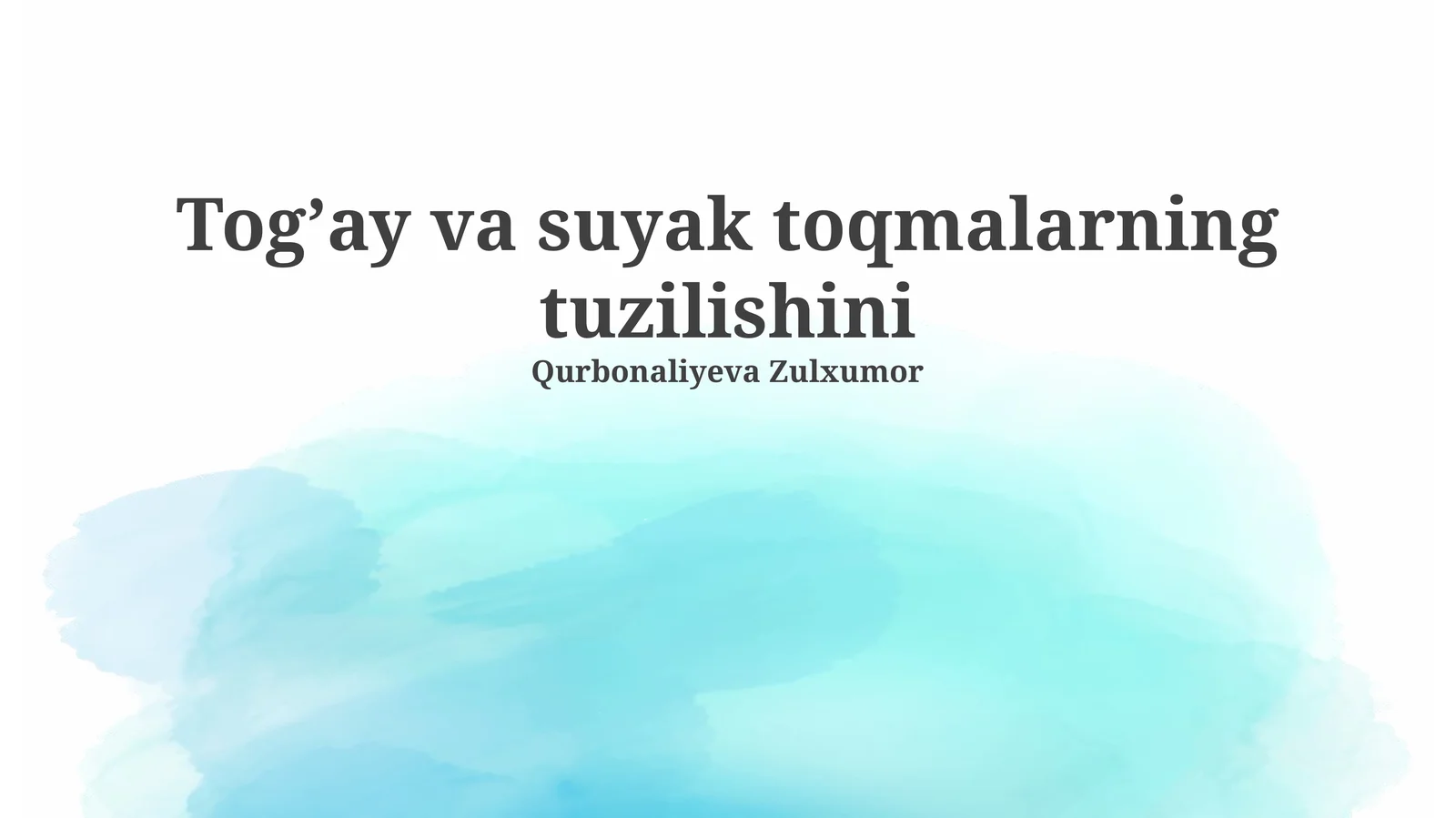 Tog’ay va suyak toqmalarning tuzilishini

Qurbonaliyeva Zulxumor